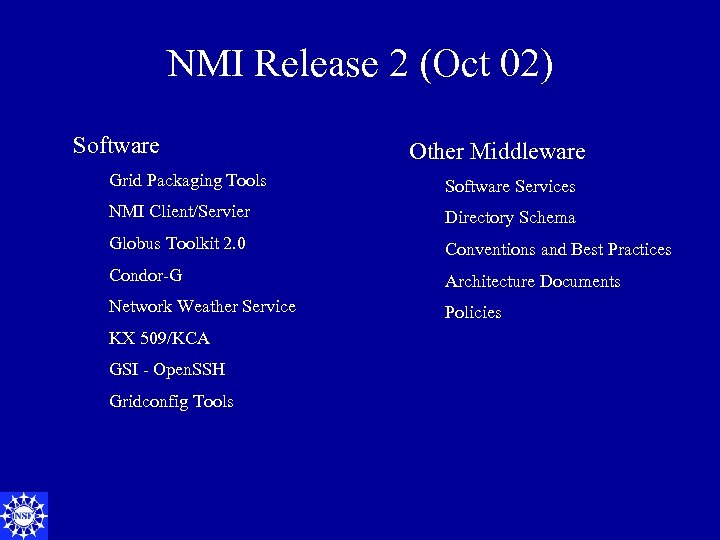 NMI Release 2 (Oct 02)

Software

Grid Packaging Tools

NMI Client/Servier

Globus Toolkit 2.0

Condor-G

Network Weather Service

KX 509/KCA

GSI - OpenSSH

Gridconfig Tools

Other Middleware

Software Services

Directory Schema

Conventions and Best Practices

Architecture Documents

Policies

NSF